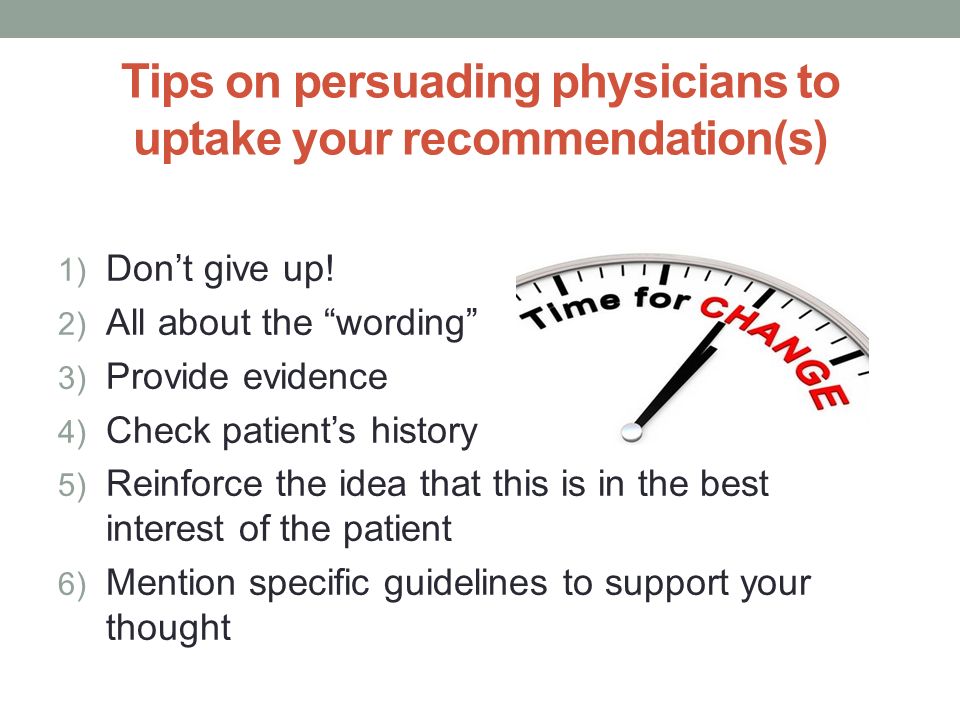 Tips on persuading physicians to uptake your recommendation(s)

1) Don’t give up!
2) All about the “wording”
3) Provide evidence
4) Check patient’s history
5) Reinforce the idea that this is in the best interest of the patient
6) Mention specific guidelines to support your thought

Time for CHANGE